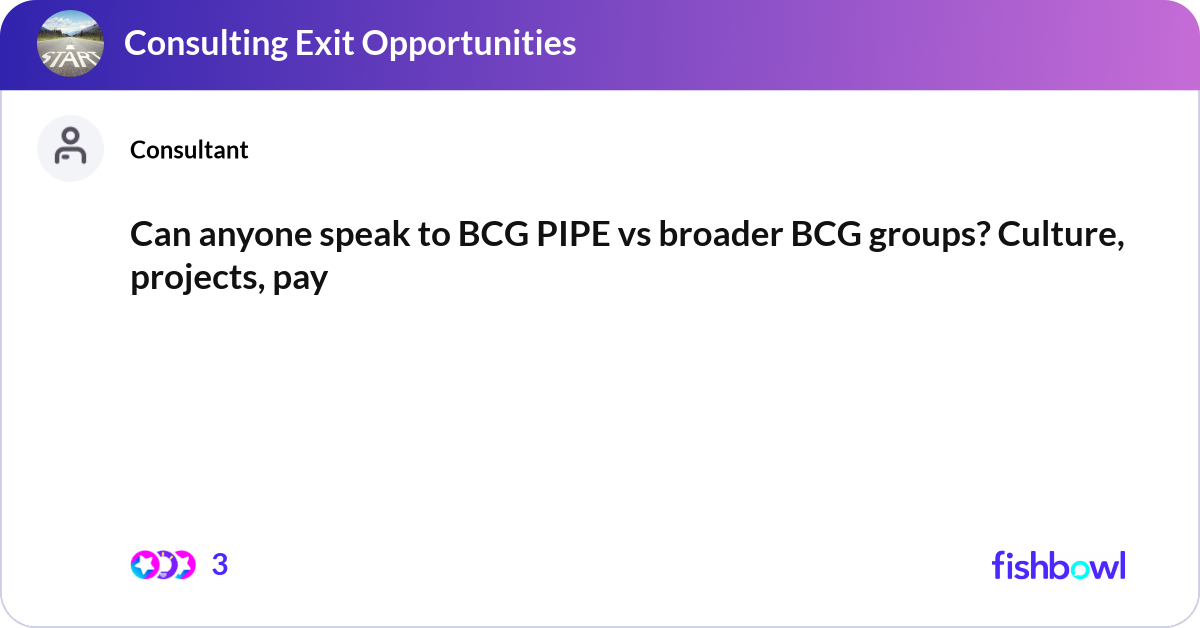 START

Consulting Exit Opportunities

Consultant

Can anyone speak to BCG PIPE vs broader BCG groups? Culture, projects, pay

3

fishbowl